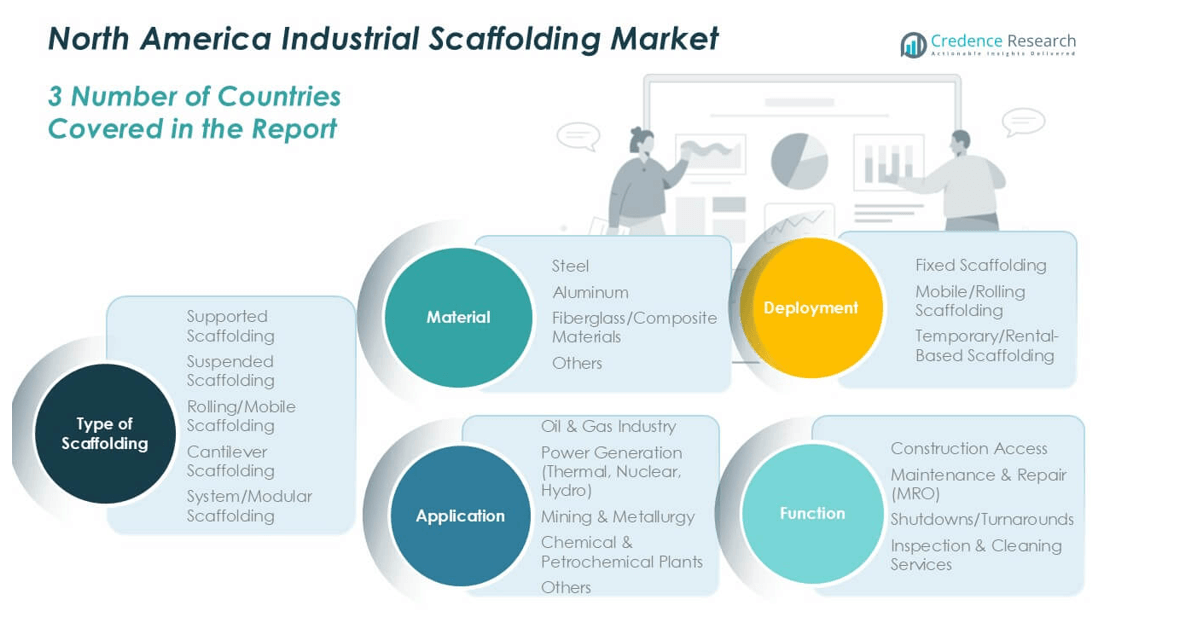 North America Industrial Scaffolding Market

Credence Research
Actionable Insights Delivered

3 Number of Countries Covered in the Report

Type of Scaffolding

Supported Scaffolding
Suspended Scaffolding
Rolling/Mobile Scaffolding
Cantilever Scaffolding
System/Modular Scaffolding

Material

Steel
Aluminum
Fiberglass/Composite Materials
Others

Deployment

Fixed Scaffolding
Mobile/Rolling Scaffolding
Temporary/Rental-Based Scaffolding

Application

Oil & Gas Industry
Power Generation (Thermal, Nuclear, Hydro)
Mining & Metallurgy
Chemical & Petrochemical Plants
Others

Function

Construction Access
Maintenance & Repair (MRO)
Shutdowns/Turnarounds
Inspection & Cleaning Services